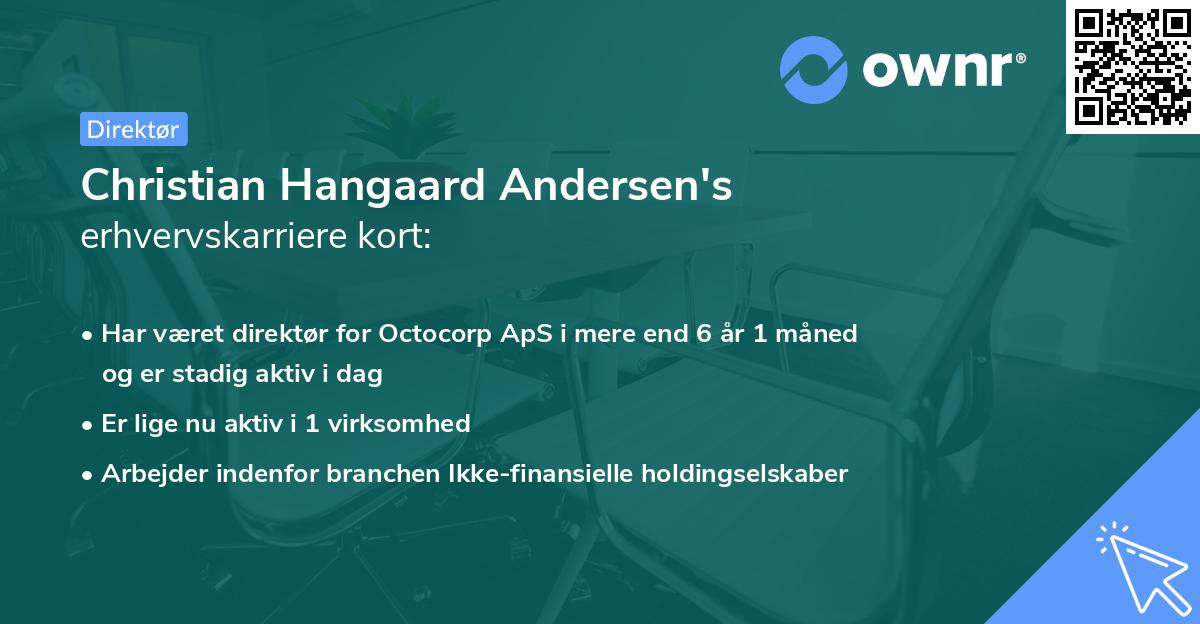 ownr®

Direktør

Christian Hangaard Andersen's
erhvervskarriere kort:

• Har været direktør for Octocorp ApS i mere end 6 år 1 måned og er stadig aktiv i dag
• Er lige nu aktiv i 1 virksomhed
• Arbejder indenfor branchen Ikke-finansielle holdingselskaber